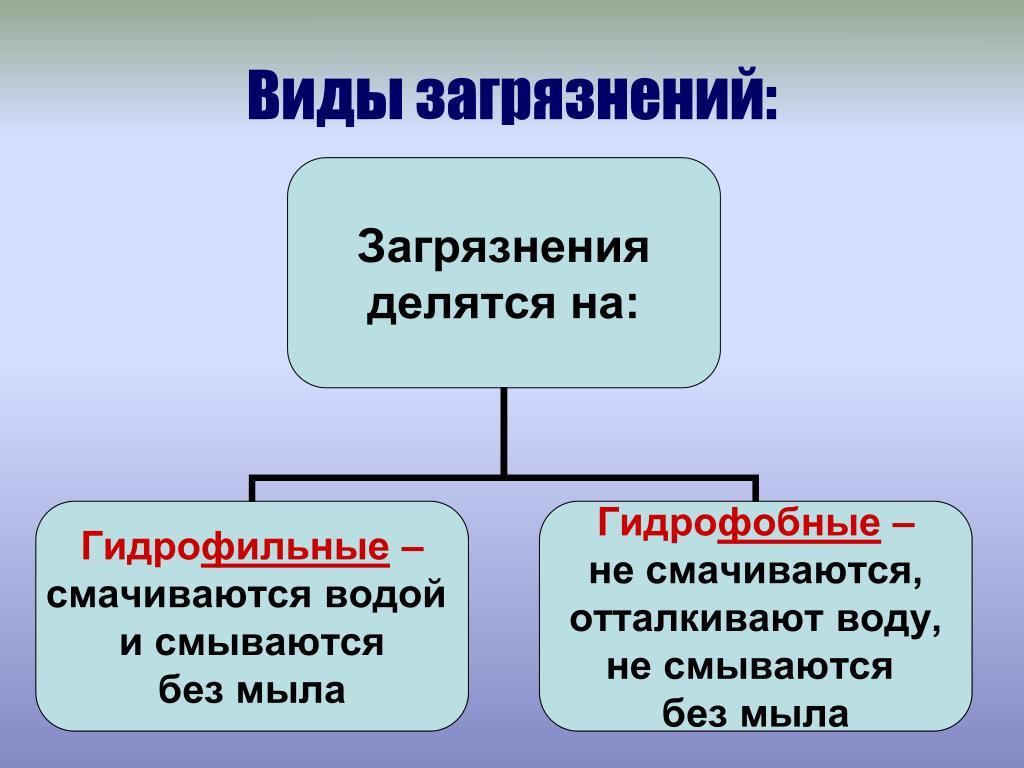 Виды загрязнений:

Загрязнения делятся на:

Гидрофильные – смачиваются водой и смываются без мыла

Гидрофобные – не смачиваются, отталкивают воду, не смываются без мыла